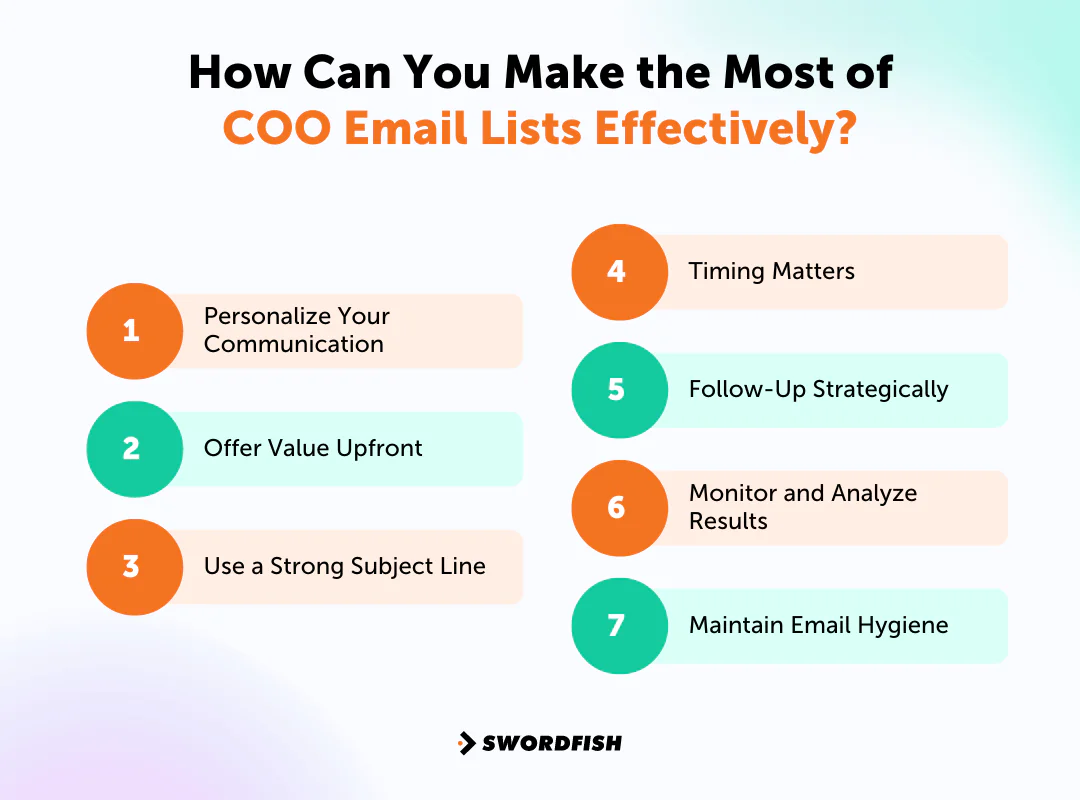 How Can You Make the Most of COO Email Lists Effectively?

1 Personalize Your Communication

2 Offer Value Upfront

3 Use a Strong Subject Line

4 Timing Matters

5 Follow-Up Strategically

6 Monitor and Analyze Results

7 Maintain Email Hygiene

SWORDFISH